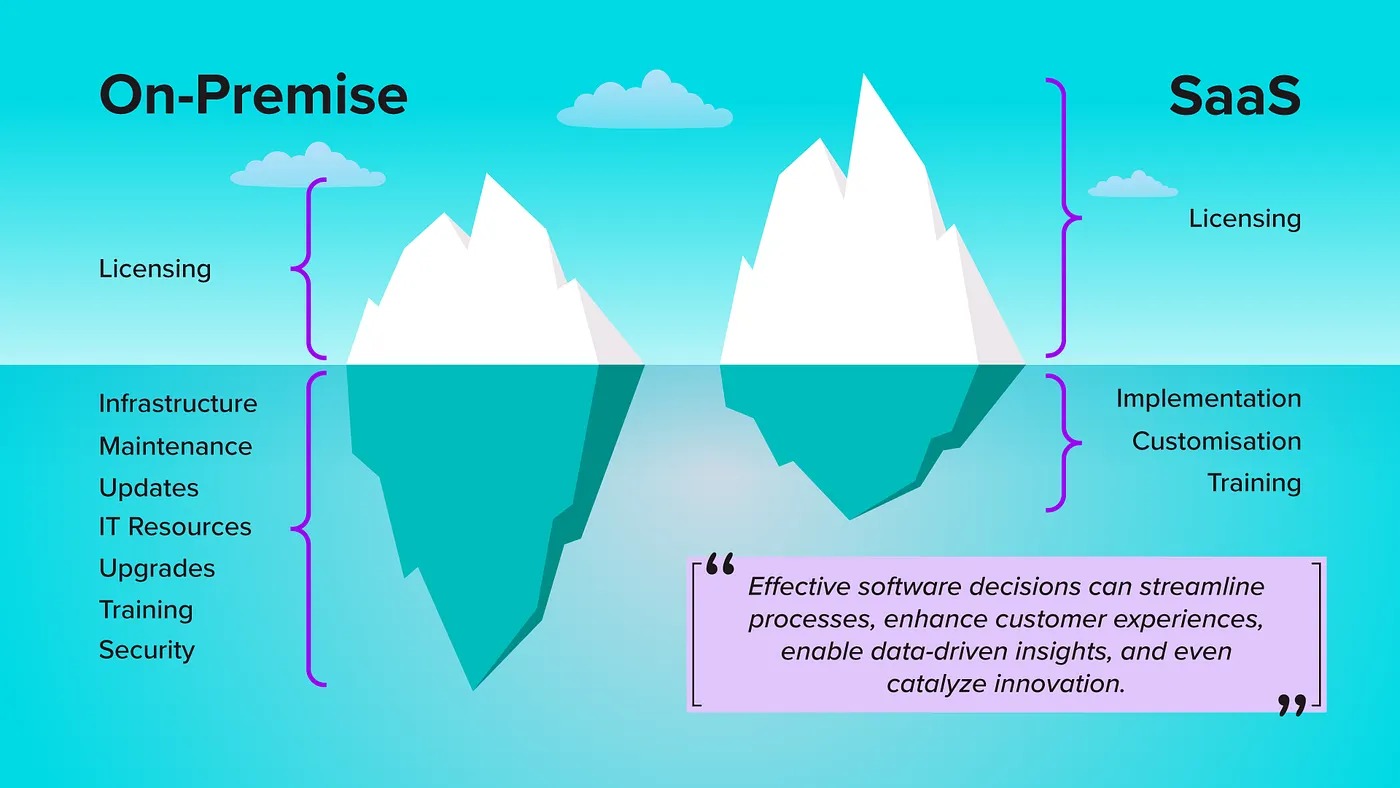 On-Premise

Licensing

Infrastructure
Maintenance
Updates
IT Resources
Upgrades
Training
Security

SaaS

Licensing

Implementation
Customisation
Training

“ Effective software decisions can streamline processes, enhance customer experiences, enable data-driven insights, and even catalyze innovation. ”